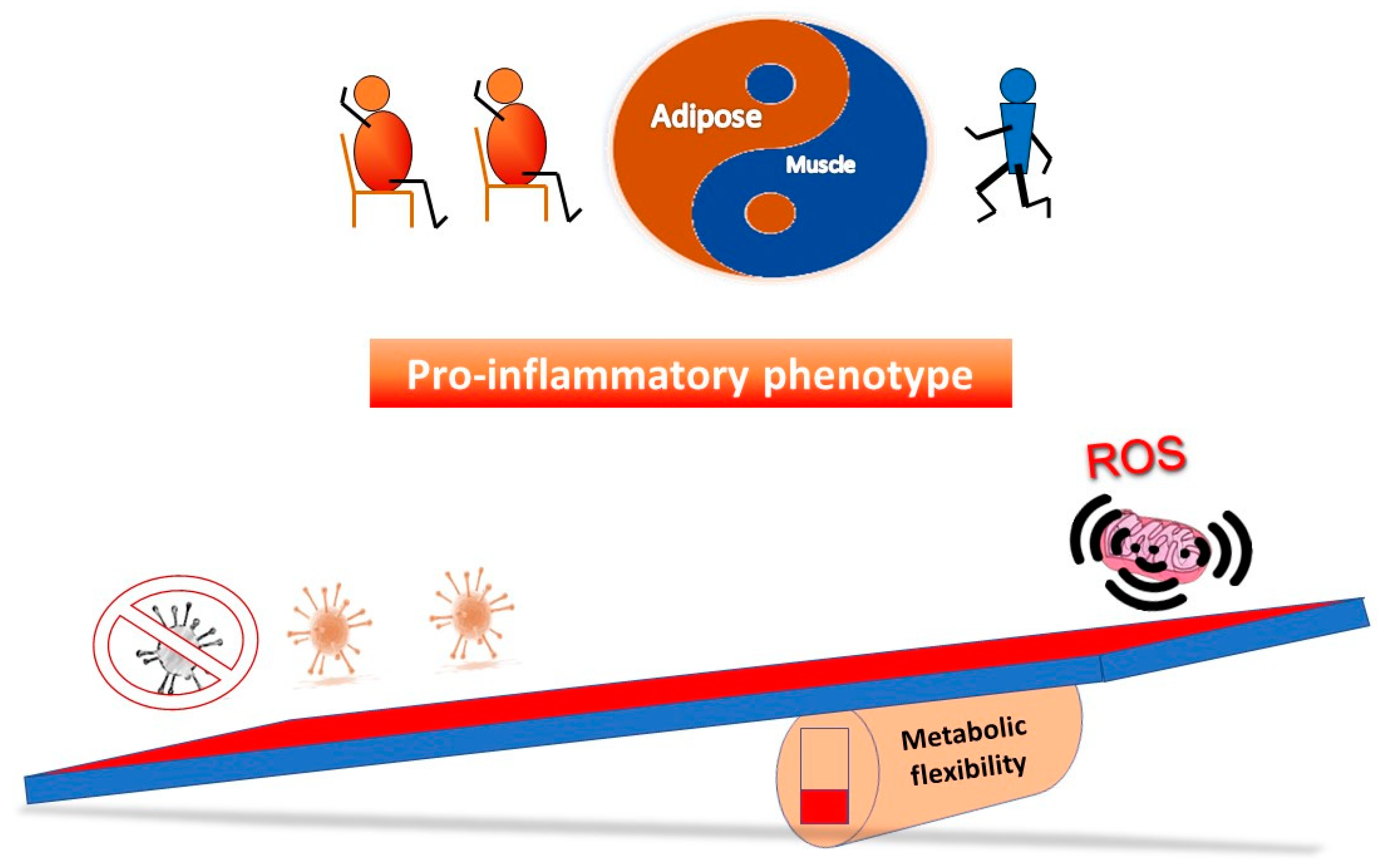 Adipose
Muscle

Pro-inflammatory phenotype

ROS

Metabolic flexibility